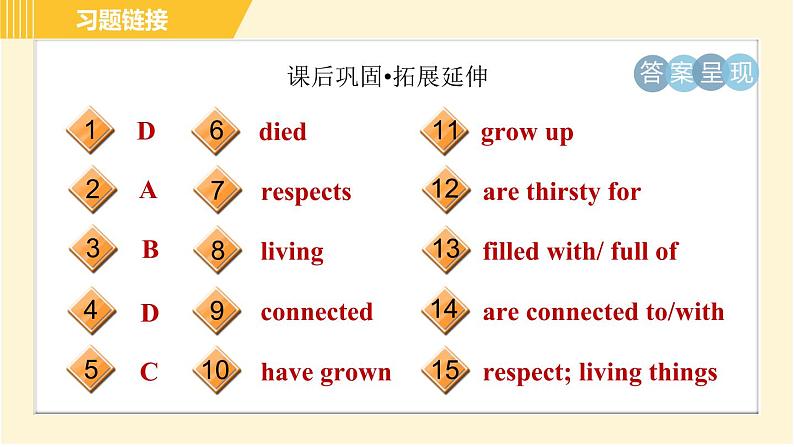 习题链接

课后巩固•拓展延伸

答案呈现

1 D
2 A
3 B
4 D
5 C

6 died
7 respects
8 living
9 connected
10 have grown

11 grow up
12 are thirsty for
13 filled with/ full of
14 are connected to/with
15 respect; living things